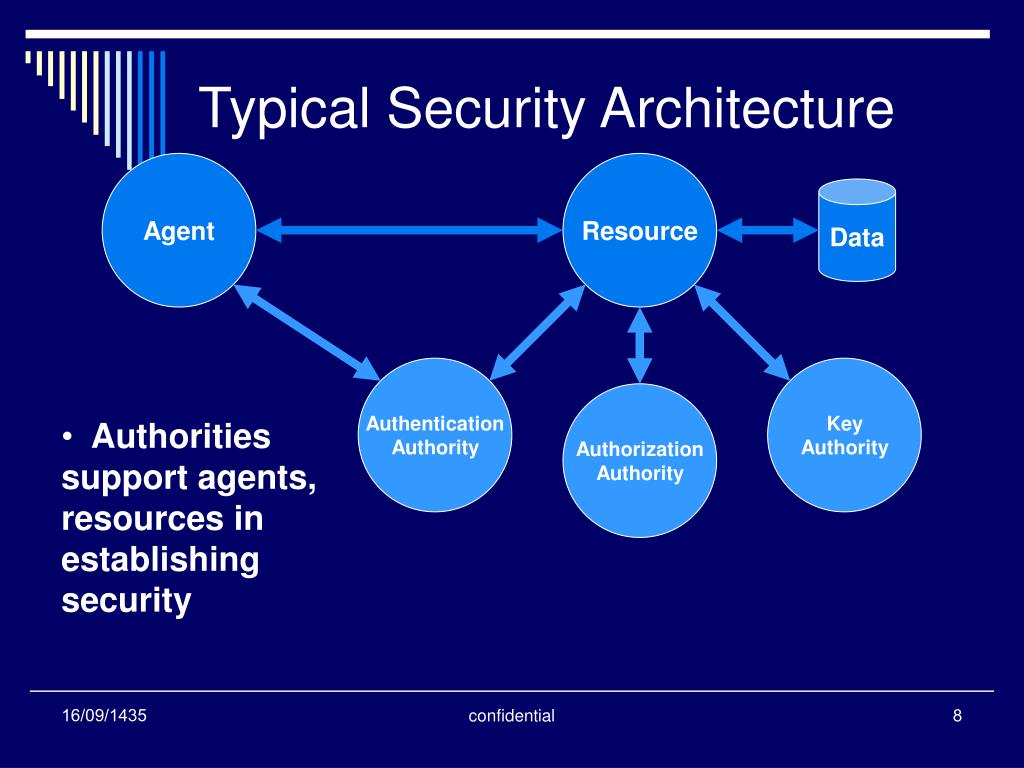 Typical Security Architecture

Agent

Resource

Data

Authentication Authority

Authorization Authority

Key Authority

• Authorities support agents, resources in establishing security

16/09/1435

confidential

8